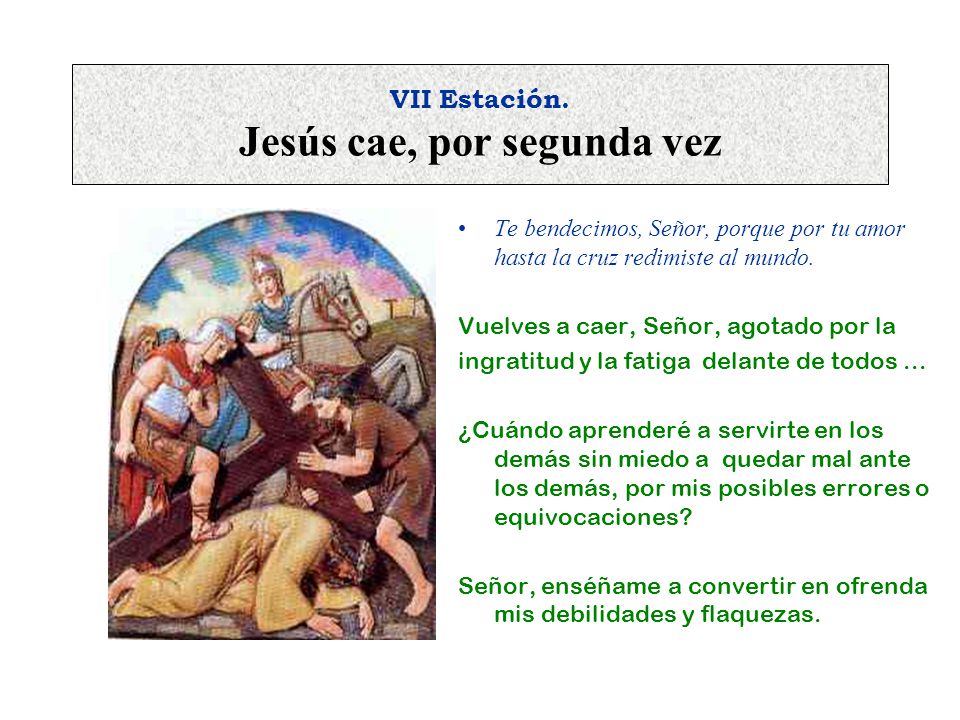 VII Estación.
Jesús cae, por segunda vez

• Te bendecimos, Señor, porque por tu amor hasta la cruz redimiste al mundo.

Vuelves a caer, Señor, agotado por la ingratitud y la fatiga delante de todos ...

¿Cuándo aprenderé a servirte en los demás sin miedo a quedar mal ante los demás, por mis posibles errores o equivocaciones?

Señor, enséñame a convertir en ofrenda mis debilidades y flaquezas.